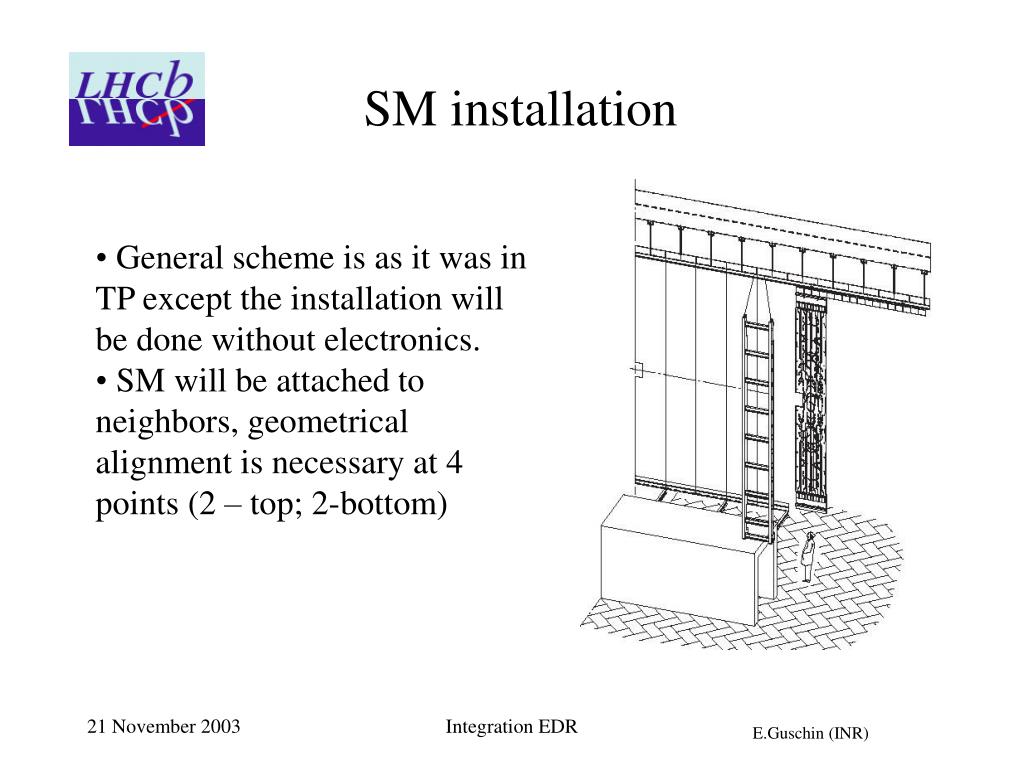 LHCb

SM installation

• General scheme is as it was in TP except the installation will be done without electronics.
• SM will be attached to neighbors, geometrical alignment is necessary at 4 points (2 – top; 2-bottom)

21 November 2003

Integration EDR

E.Guschin (INR)